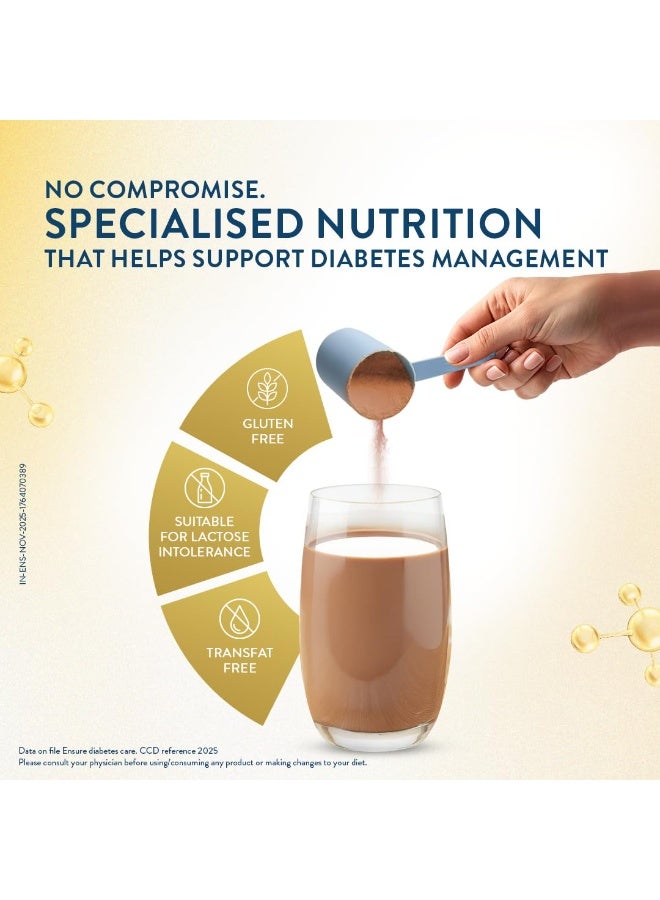 NO COMPROMISE.
SPECIALISED NUTRITION
THAT HELPS SUPPORT DIABETES MANAGEMENT

GLUTEN FREE

SUITABLE FOR LACTOSE INTOLERANCE

TRANSFAT FREE

IN-ENS-NOV-2025-1764070389

Data on file Ensure diabetes care. CCD reference 2025
Please consult your physician before using/consuming any product or making changes to your diet.